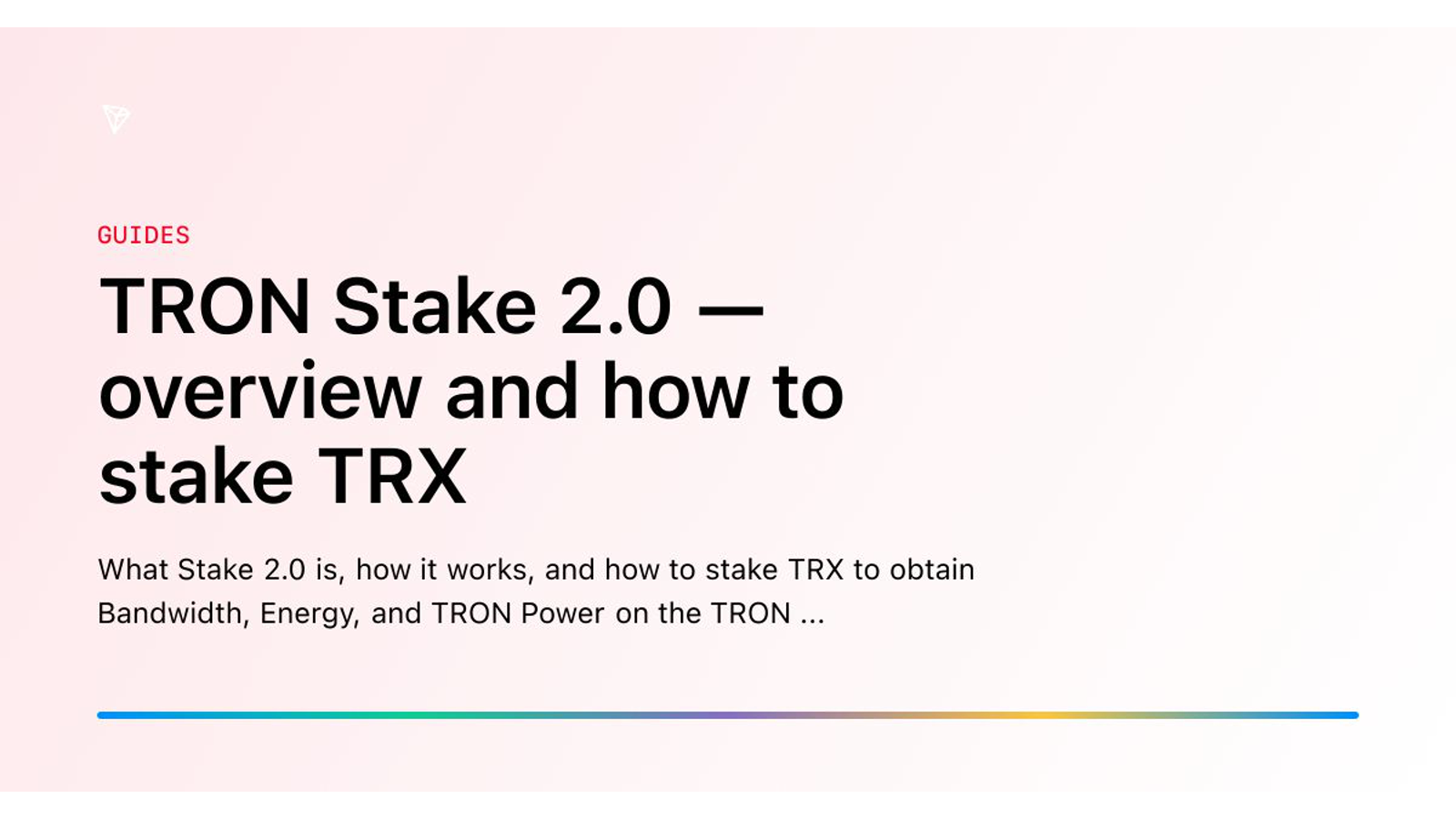 GUIDES

TRON Stake 2.0 — overview and how to stake TRX

What Stake 2.0 is, how it works, and how to stake TRX to obtain Bandwidth, Energy, and TRON Power on the TRON ...